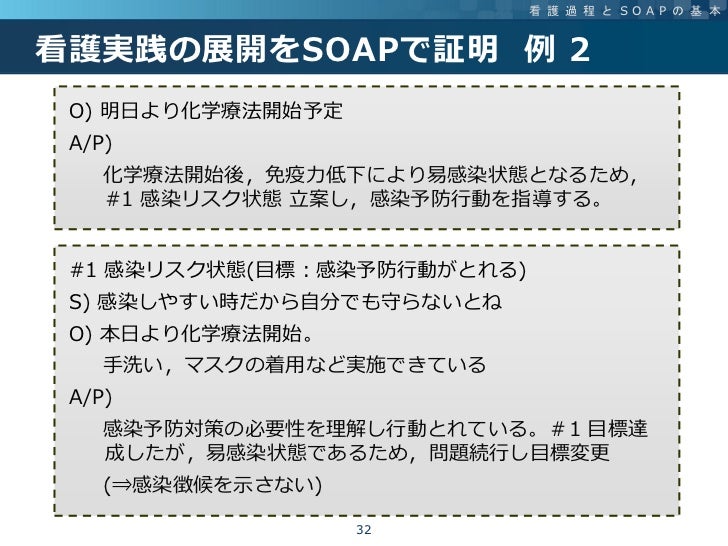 看護過程とSOAPの基本

看護実践の展開をSOAPで証明　例 2

O) 明日より化学療法開始予定

A/P)

化学療法開始後，免疫力低下により易感染状態となるため，#1 感染リスク状態 立案し，感染予防行動を指導する。

#1 感染リスク状態(目標：感染予防行動がとれる)

S) 感染しやすい時だから自分でも守らないとね

O) 本日より化学療法開始。

手洗い，マスクの着用など実施できている

A/P)

感染予防対策の必要性を理解し行動とれている。＃1 目標達成したが，易感染状態であるため，問題続行し目標変更

(⇒感染徴候を示さない)

32